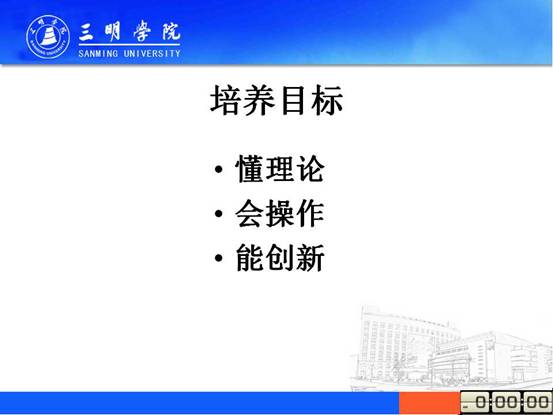 三明学院
SANMING UNIVERSITY

培养目标

• 懂理论
• 会操作
• 能创新

0:00:00